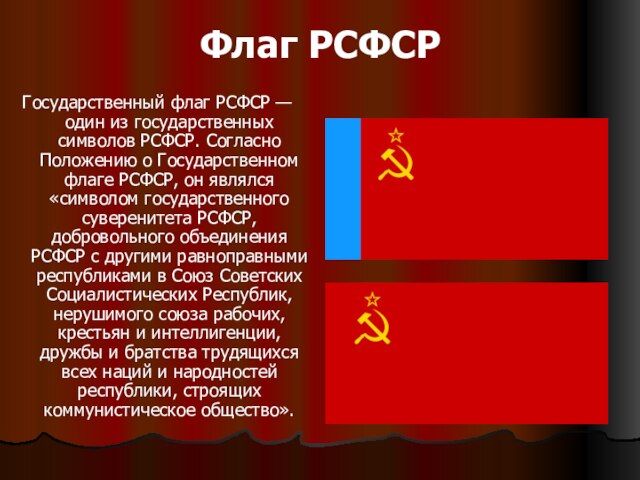 Флаг РСФСР

Государственный флаг РСФСР — один из государственных символов РСФСР. Согласно Положению о Государственном флаге РСФСР, он являлся «символом государственного суверенитета РСФСР, добровольного объединения РСФСР с другими равноправными республиками в Союз Советских Социалистических Республик, нерушимого союза рабочих, крестьян и интеллигенции, дружбы и братства трудящихся всех наций и народностей республики, строящих коммунистическое общество».